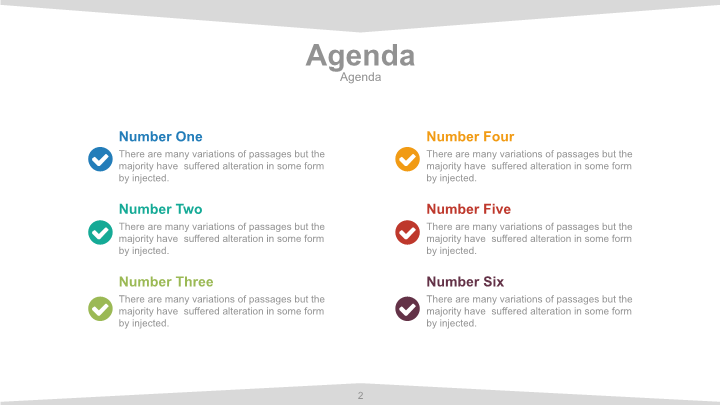 Agenda
Agenda

Number One
There are many variations of passages but the majority have suffered alteration in some form by injected.

Number Two
There are many variations of passages but the majority have suffered alteration in some form by injected.

Number Three
There are many variations of passages but the majority have suffered alteration in some form by injected.

Number Four
There are many variations of passages but the majority have suffered alteration in some form by injected.

Number Five
There are many variations of passages but the majority have suffered alteration in some form by injected.

Number Six
There are many variations of passages but the majority have suffered alteration in some form by injected.

2